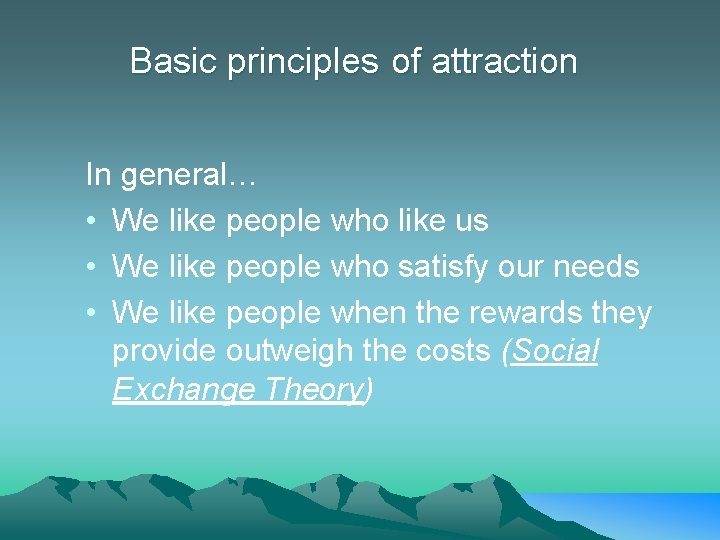 Basic principles of attraction

In general…
• We like people who like us
• We like people who satisfy our needs
• We like people when the rewards they provide outweigh the costs (Social Exchange Theory)